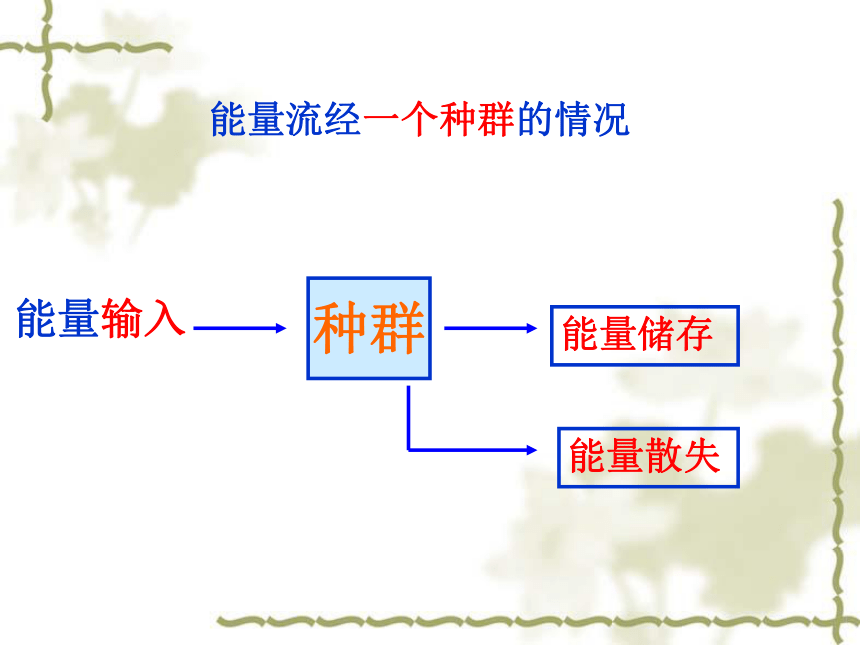 能量流经一个种群的情况

能量输入

种群

能量储存

能量散失